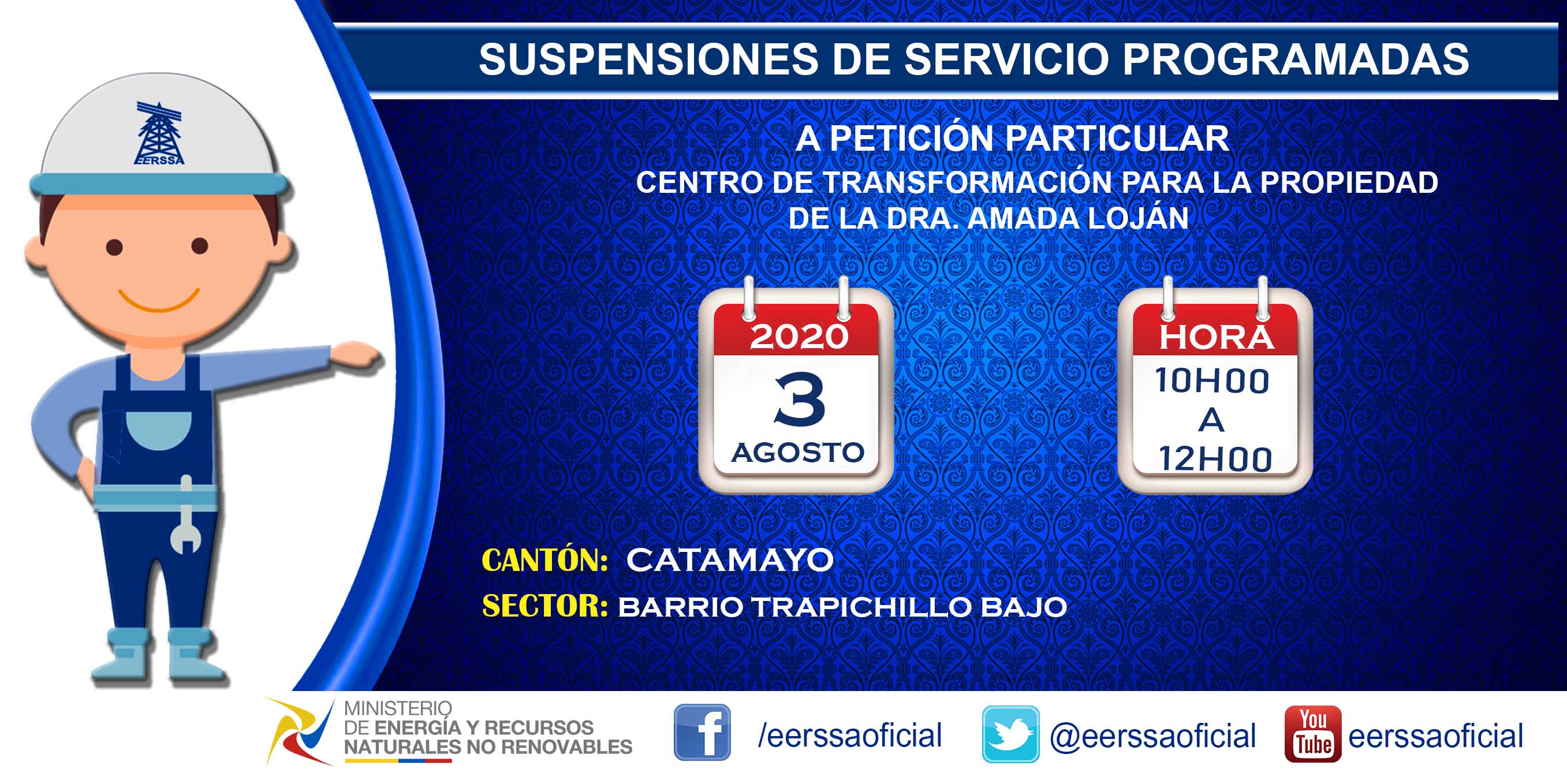 EERSSA

SUSPENSIONES DE SERVICIO PROGRAMADAS

A PETICIÓN PARTICULAR
CENTRO DE TRANSFORMACIÓN PARA LA PROPIEDAD DE LA DRA. AMADA LOJÁN

2020
3
AGOSTO

HORA
10H00
A
12H00

CANTÓN: CATAMAYO
SECTOR: BARRIO TRAPICHILLO BAJO

MINISTERIO DE ENERGÍA Y RECURSOS NATURALES NO RENOVABLES

/eerssaoficial

@eerssaoficial

You Tube eerssaoficial